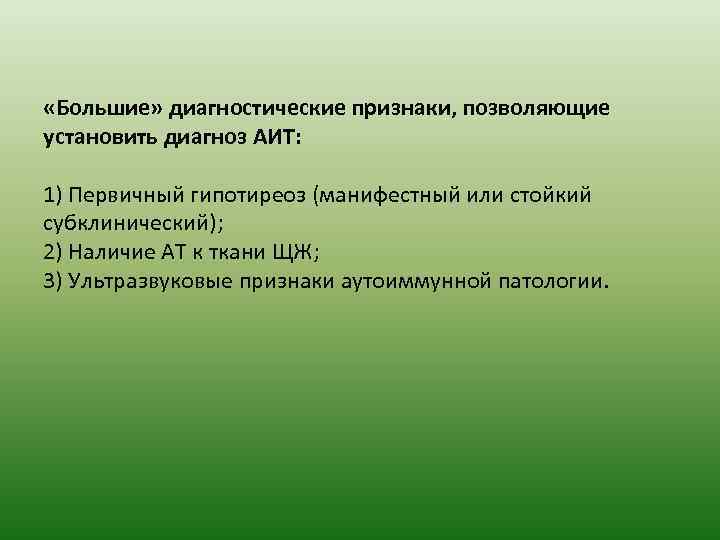 «Большие» диагностические признаки, позволяющие установить диагноз АИТ:

1) Первичный гипотиреоз (манифестный или стойкий субклинический);
2) Наличие АТ к ткани ЩЖ;
3) Ультразвуковые признаки аутоиммунной патологии.